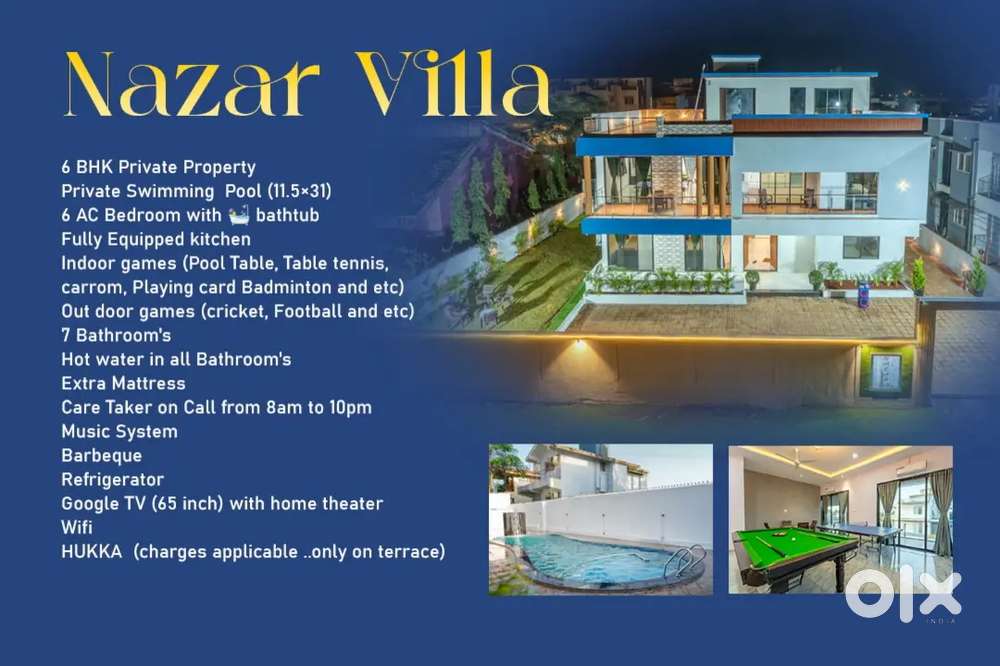 Nazar Villa

6 BHK Private Property
Private Swimming Pool (11.5×31)
6 AC Bedroom with 🛁 bathtub
Fully Equipped kitchen
Indoor games (Pool Table, Table tennis, carrom, Playing card Badminton and etc)
Out door games (cricket, Football and etc)
7 Bathroom's
Hot water in all Bathroom's
Extra Mattress
Care Taker on Call from 8am to 10pm
Music System
Barbeque
Refrigerator
Google TV (65 inch) with home theater
Wifi
HUKKA (charges applicable ..only on terrace)

OLX
INDIA